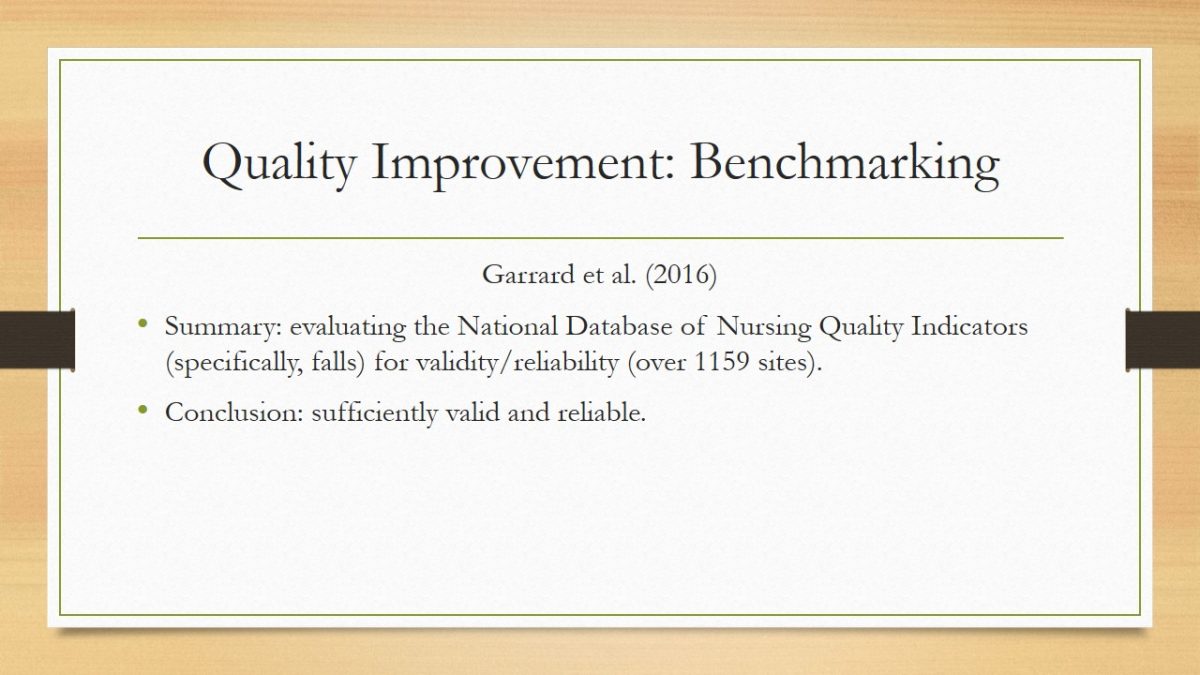 Quality Improvement: Benchmarking

Garrard et al. (2016)

• Summary: evaluating the National Database of Nursing Quality Indicators (specifically, falls) for validity/reliability (over 1159 sites).

• Conclusion: sufficiently valid and reliable.